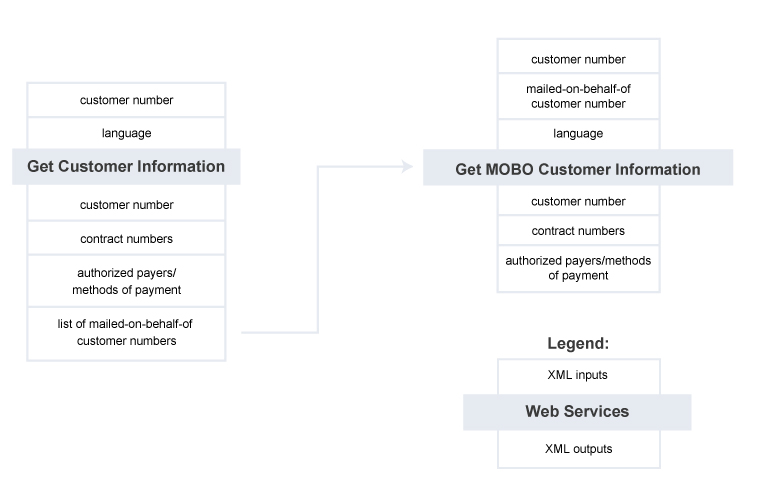 customer number

language

Get Customer Information

customer number

contract numbers

authorized payers/ methods of payment

list of mailed-on-behalf-of customer numbers

customer number

mailed-on-behalf-of customer number

language

Get MOBO Customer Information

customer number

contract numbers

authorized payers/methods of payment

Legend:

XML inputs

Web Services

XML outputs